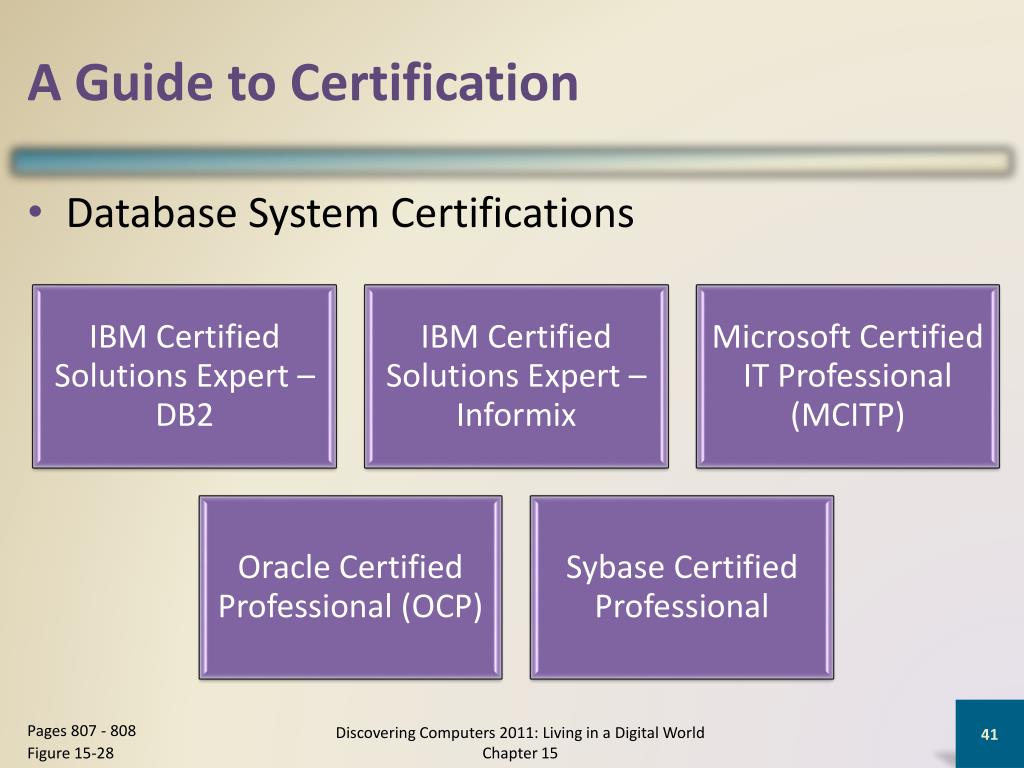 A Guide to Certification

• Database System Certifications

IBM Certified Solutions Expert – DB2

IBM Certified Solutions Expert – Informix

Microsoft Certified IT Professional (MCITP)

Oracle Certified Professional (OCP)

Sybase Certified Professional

Pages 807 - 808
Figure 15-28

Discovering Computers 2011: Living in a Digital World
Chapter 15

41